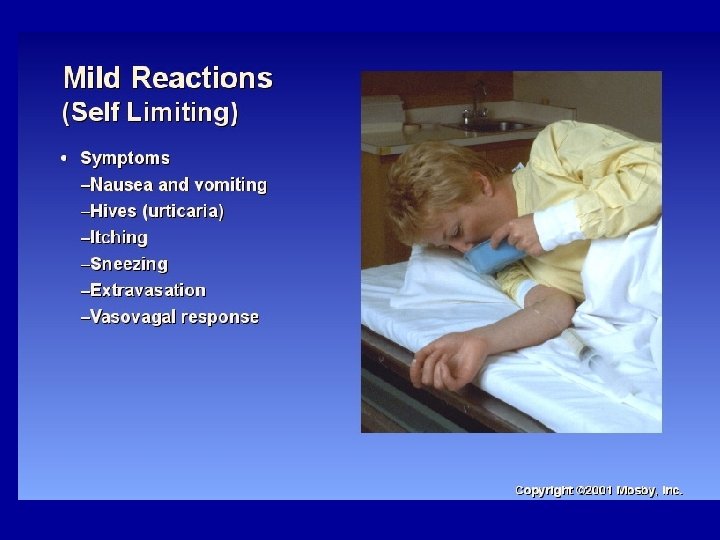 Mild Reactions
(Self Limiting)

• Symptoms
–Nausea and vomiting
–Hives (urticaria)
–Itching
–Sneezing
–Extravasation
–Vasovagal response

Copyright ©2001 Mosby, Inc.